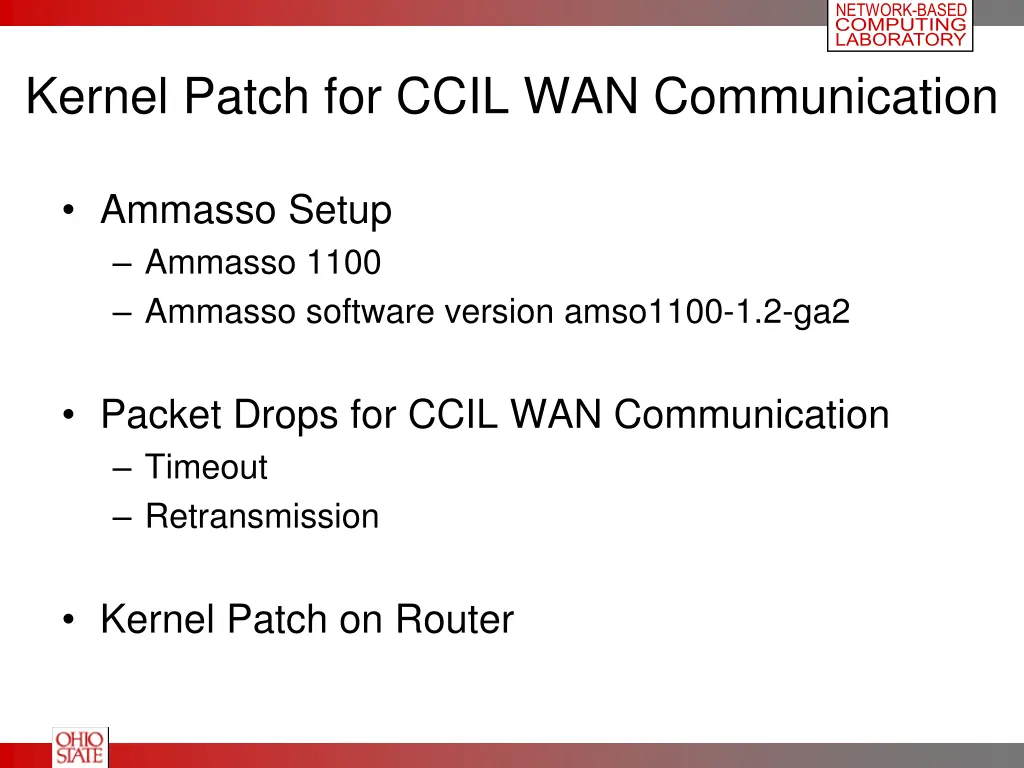 NETWORK-BASED COMPUTING LABORATORY

Kernel Patch for CCIL WAN Communication

• Ammasso Setup
– Ammasso 1100
– Ammasso software version amso1100-1.2-ga2

• Packet Drops for CCIL WAN Communication
– Timeout
– Retransmission

• Kernel Patch on Router

OHIO STATE